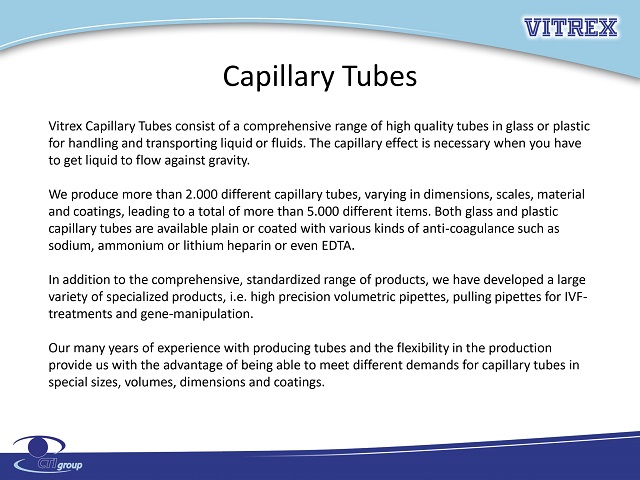 VITREX

Capillary Tubes

Vitrex Capillary Tubes consist of a comprehensive range of high quality tubes in glass or plastic for handling and transporting liquid or fluids. The capillary effect is necessary when you have to get liquid to flow against gravity.

We produce more than 2.000 different capillary tubes, varying in dimensions, scales, material and coatings, leading to a total of more than 5.000 different items. Both glass and plastic capillary tubes are available plain or coated with various kinds of anti-coagulance such as sodium, ammonium or lithium heparin or even EDTA.

In addition to the comprehensive, standardized range of products, we have developed a large variety of specialized products, i.e. high precision volumetric pipettes, pulling pipettes for IVF-treatments and gene-manipulation.

Our many years of experience with producing tubes and the flexibility in the production provide us with the advantage of being able to meet different demands for capillary tubes in special sizes, volumes, dimensions and coatings.

CTI group